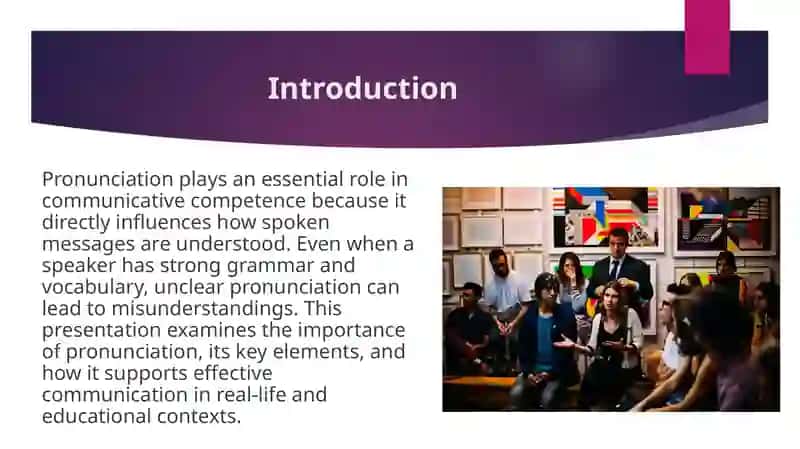 Introduction

Pronunciation plays an essential role in communicative competence because it directly influences how spoken messages are understood. Even when a speaker has strong grammar and vocabulary, unclear pronunciation can lead to misunderstandings. This presentation examines the importance of pronunciation, its key elements, and how it supports effective communication in real-life and educational contexts.